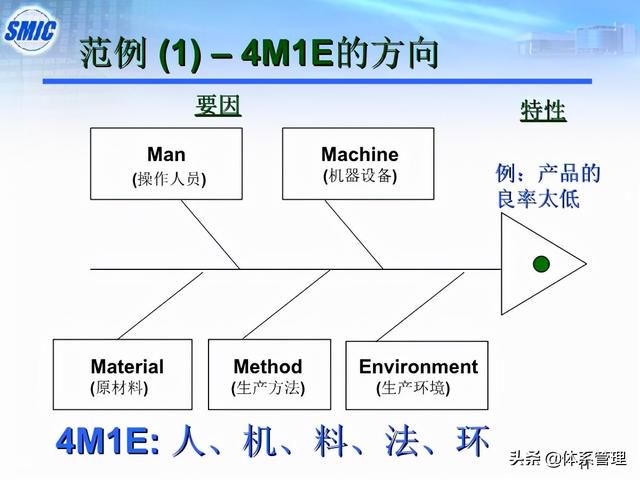 SMIC

范例 (1) – 4M1E的方向

要因

特性

Man
(操作人员)

Machine
(机器设备)

例：产品的良率太低

Material
(原材料)

Method
(生产方法)

Environment
(生产环境)

4M1E: 人、机、料、法、环

头条 @体系管理